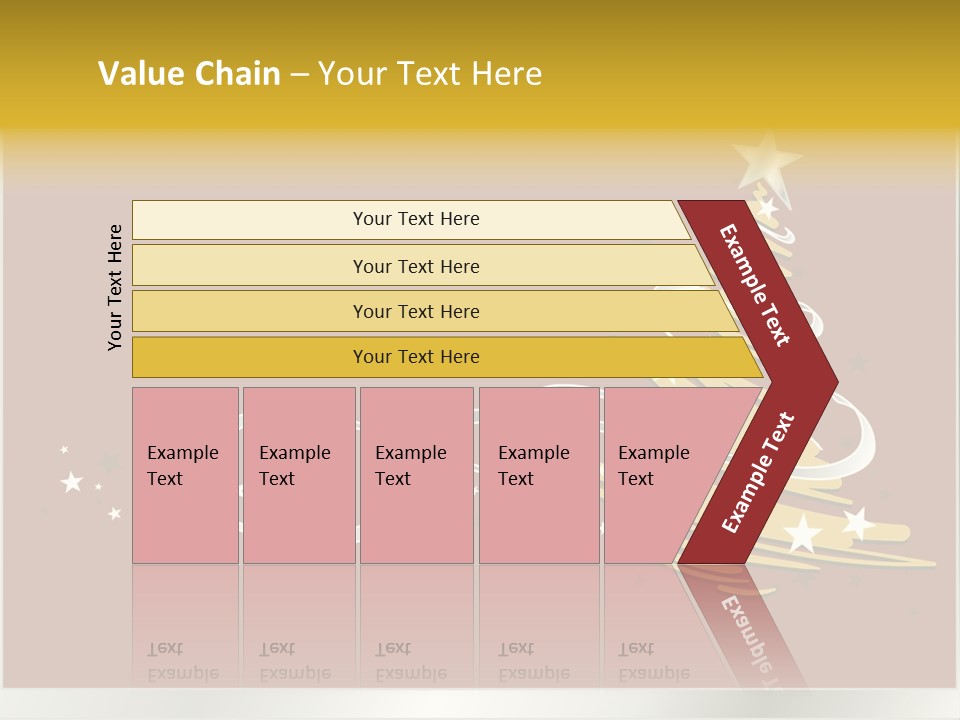 Value Chain – Your Text Here

Your Text Here

Your Text Here

Your Text Here

Your Text Here

Your Text Here

Example Text

Example Text

Example Text

Example Text

Example Text

Example Text

Example Text